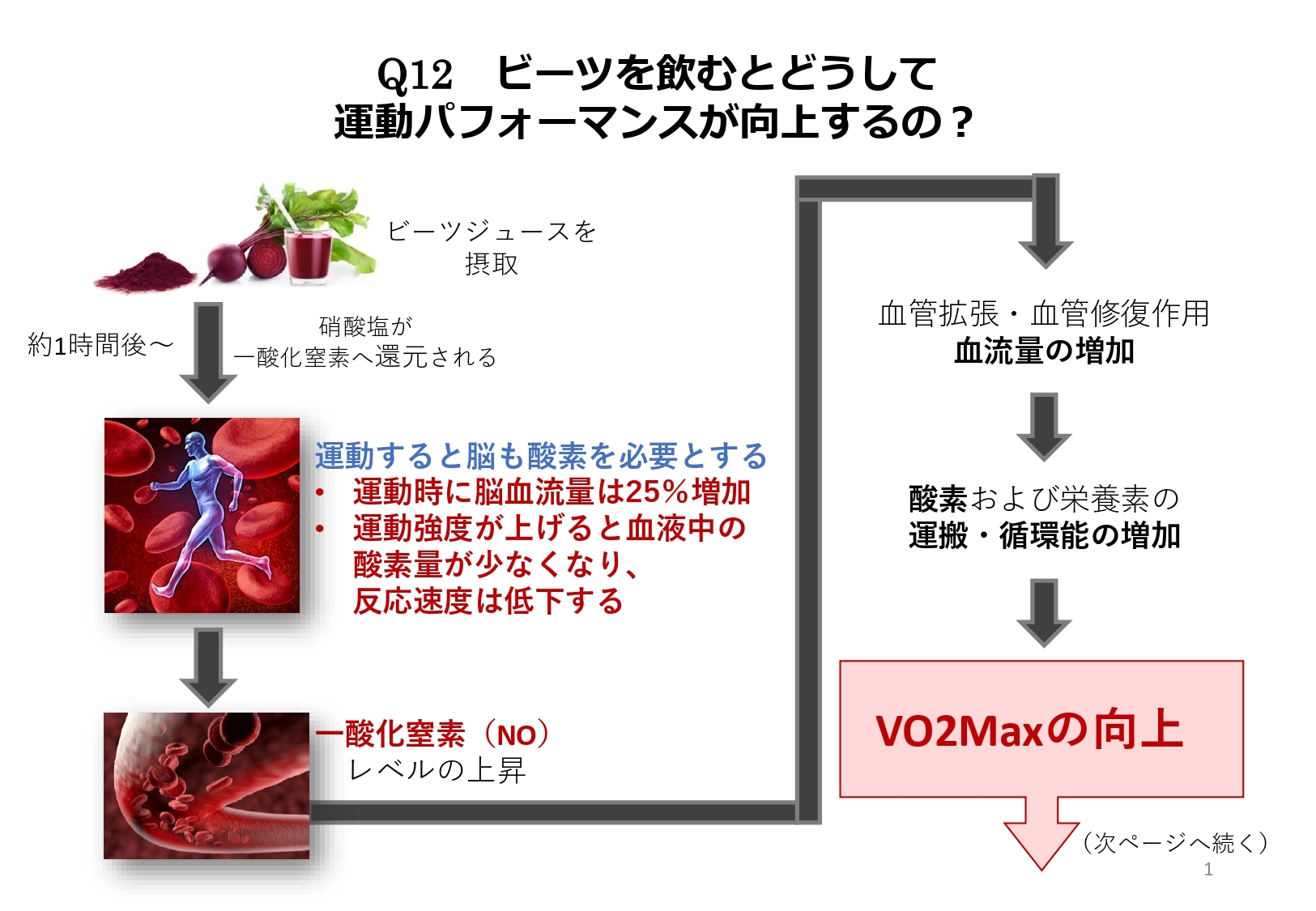 Q12　ビーツを飲むとどうして
運動パフォーマンスが向上するの？

ビーツジュースを
摂取

約1時間後～

硝酸塩が
一酸化窒素へ還元される

運動すると脳も酸素を必要とする
• 運動時に脳血流量は25%増加
• 運動強度が上げると血液中の酸素量が少なくなり、反応速度は低下する

一酸化窒素（NO）
レベルの上昇

血管拡張・血管修復作用
血流量の増加

酸素および栄養素の
運搬・循環能の増加

VO2Maxの向上

（次ページへ続く）

1